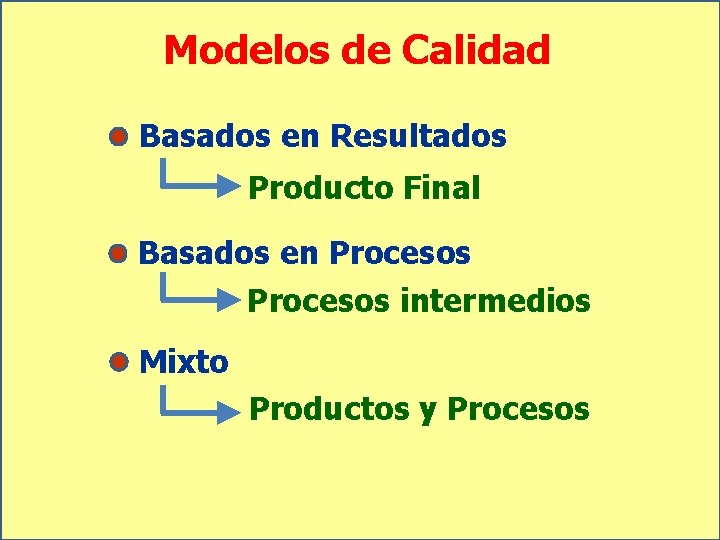 Modelos de Calidad

Basados en Resultados

Producto Final

Basados en Procesos

Procesos intermedios

Mixto

Productos y Procesos